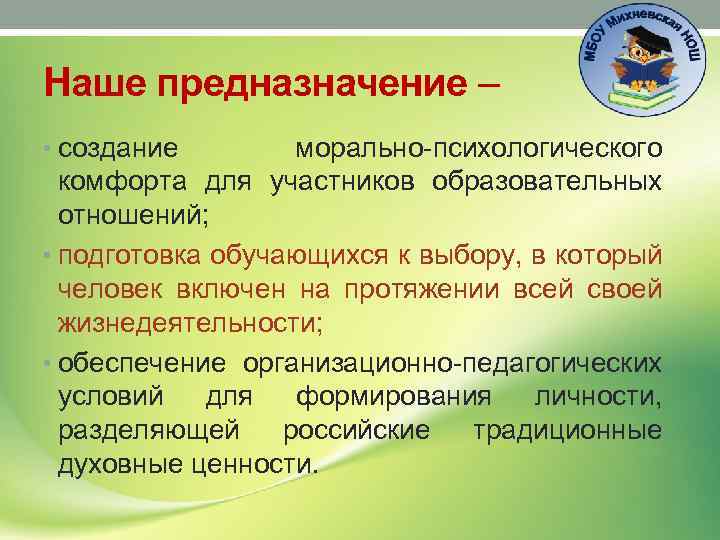 МБОУ Михневская НОШ

Наше предназначение –

• создание морально-психологического комфорта для участников образовательных отношений;

• подготовка обучающихся к выбору, в который человек включен на протяжении всей своей жизнедеятельности;

• обеспечение организационно-педагогических условий для формирования личности, разделяющей российские традиционные духовные ценности.